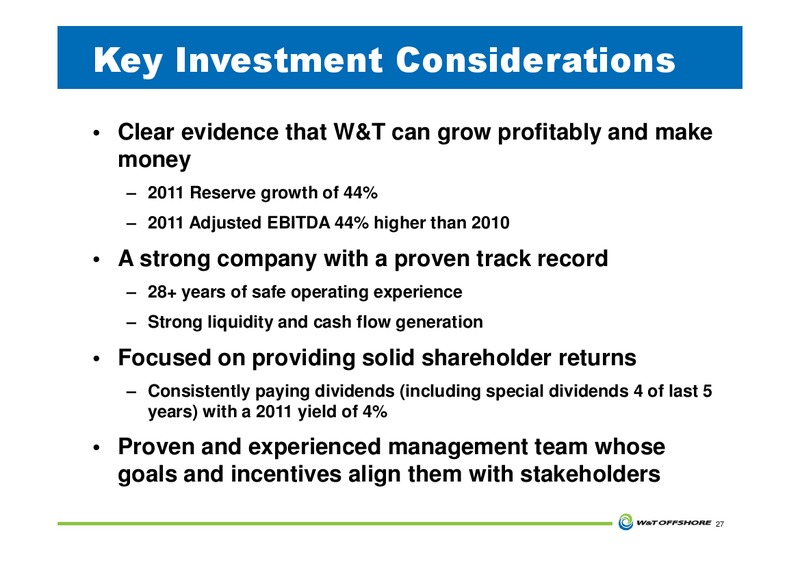 Key Investment Considerations

• Clear evidence that W&T can grow profitably and make money
 – 2011 Reserve growth of 44%
 – 2011 Adjusted EBITDA 44% higher than 2010

• A strong company with a proven track record
 – 28+ years of safe operating experience
 – Strong liquidity and cash flow generation

• Focused on providing solid shareholder returns
 – Consistently paying dividends (including special dividends 4 of last 5 years) with a 2011 yield of 4%

• Proven and experienced management team whose goals and incentives align them with stakeholders

W&T OFFSHORE 27